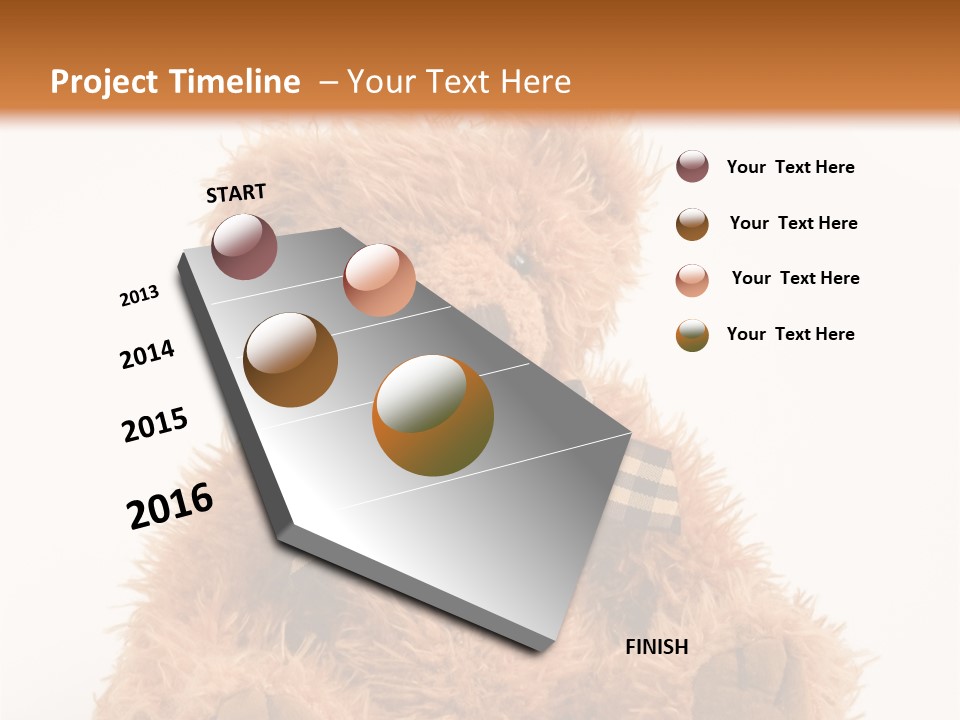 Project Timeline – Your Text Here

START

2013

2014

2015

2016

FINISH

Your Text Here

Your Text Here

Your Text Here

Your Text Here